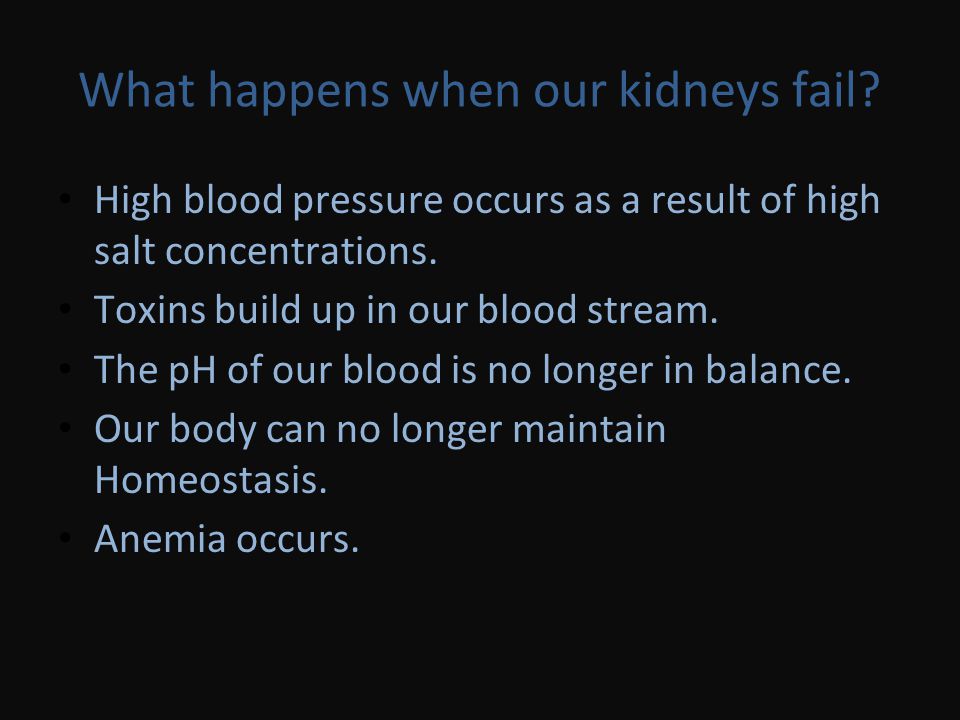 What happens when our kidneys fail?

- High blood pressure occurs as a result of high salt concentrations.
- Toxins build up in our blood stream.
- The pH of our blood is no longer in balance.
- Our body can no longer maintain Homeostasis.
- Anemia occurs.